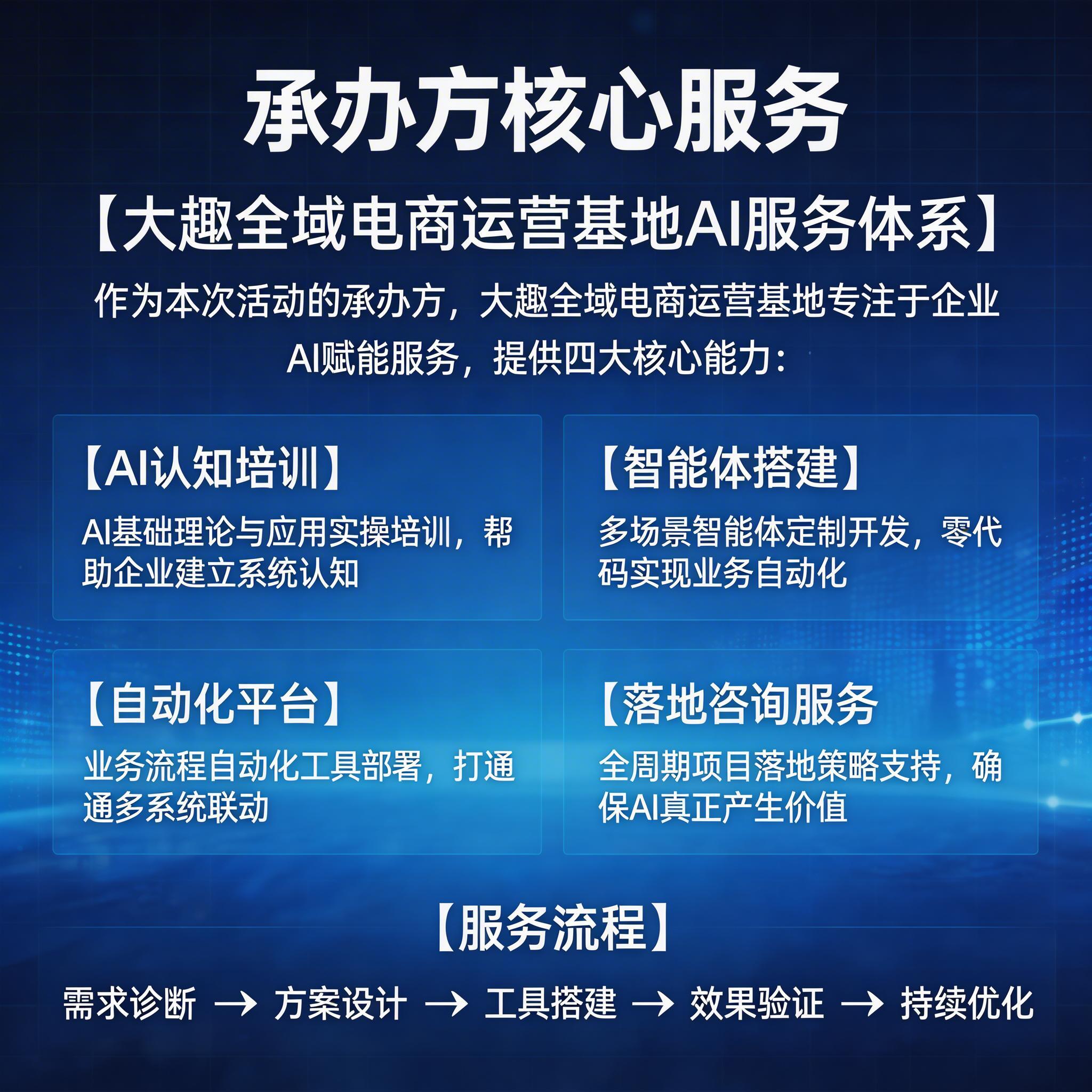 承办方核心服务

【大趣全域电商运营基地AI服务体系】

作为本次活动的承办方，大趣全域电商运营基地专注于企业AI赋能服务，提供四大核心能力：

【AI认知培训】

AI基础理论与应用实操培训，帮助企业建立系统认知

【智能体搭建】

多场景智能体定制开发，零代码实现业务自动化

【自动化平台】

业务流程自动化工具部署，打通通多系统联动

【落地咨询服务

全周期项目落地策略支持，确保AI真正产生价值

【服务流程】

需求诊断 → 方案设计 → 工具搭建 → 效果验证 → 持续优化